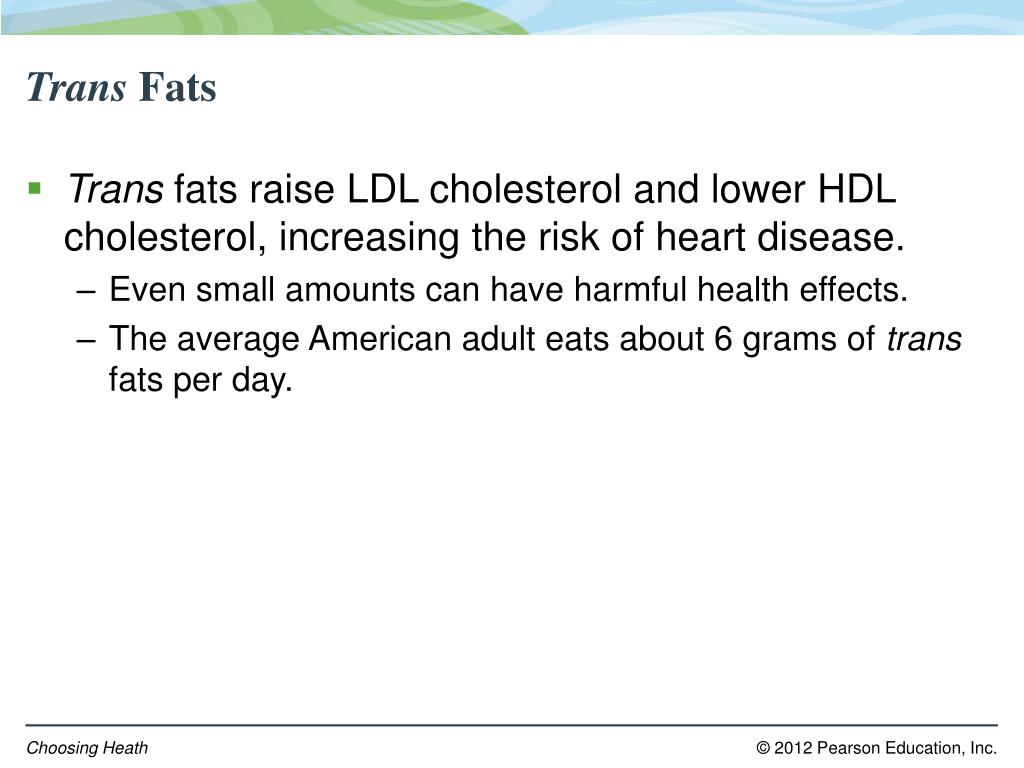 Trans Fats

▪ Trans fats raise LDL cholesterol and lower HDL cholesterol, increasing the risk of heart disease.
– Even small amounts can have harmful health effects.
– The average American adult eats about 6 grams of trans fats per day.

Choosing Heath

© 2012 Pearson Education, Inc.